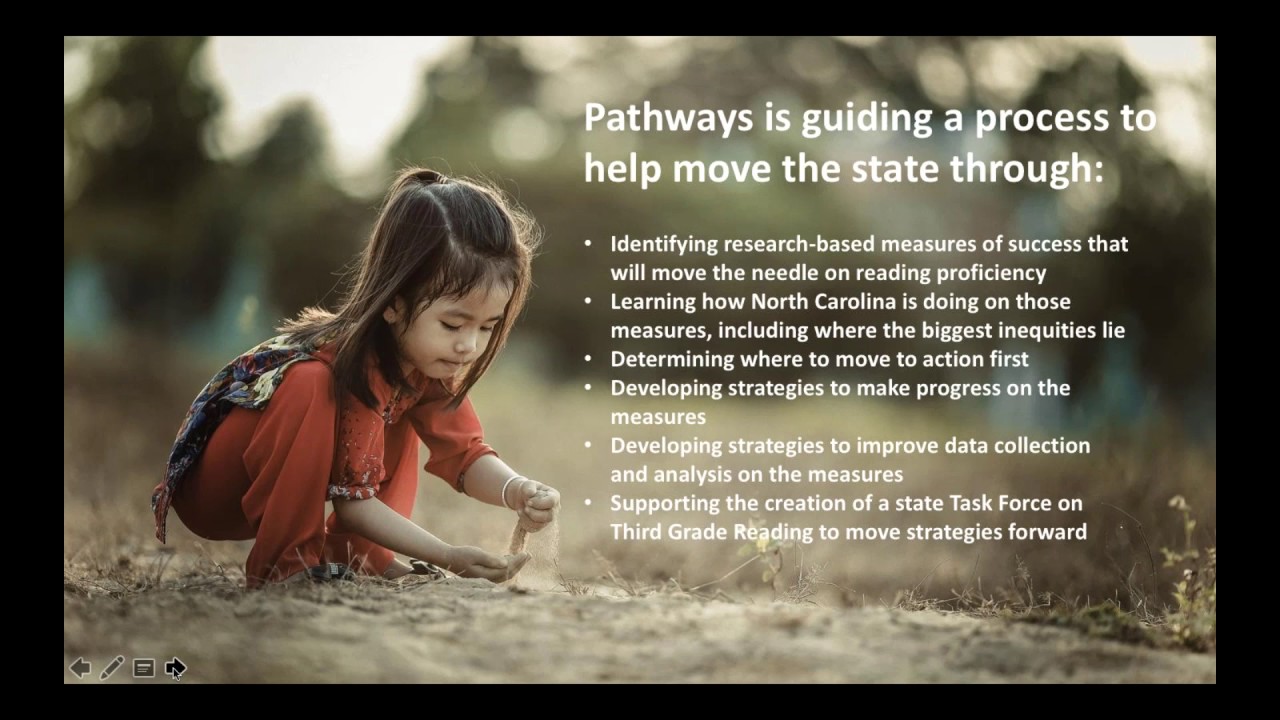 Pathways is guiding a process to help move the state through:

• Identifying research-based measures of success that will move the needle on reading proficiency
• Learning how North Carolina is doing on those measures, including where the biggest inequities lie
• Determining where to move to action first
• Developing strategies to make progress on the measures
• Developing strategies to improve data collection and analysis on the measures
• Supporting the creation of a state Task Force on Third Grade Reading to move strategies forward